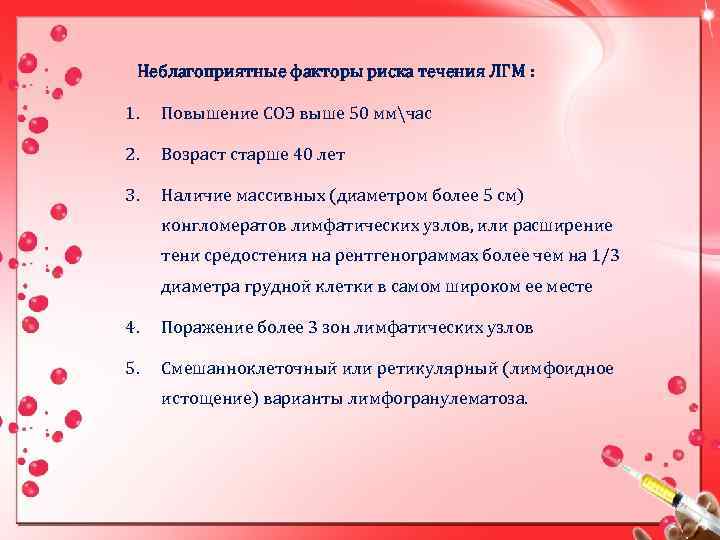 Неблагоприятные факторы риска течения ЛГМ :

1. Повышение СОЭ выше 50 мм\час

2. Возраст старше 40 лет

3. Наличие массивных (диаметром более 5 см) конгломератов лимфатических узлов, или расширение тени средостения на рентгенограммах более чем на 1/3 диаметра грудной клетки в самом широком ее месте

4. Поражение более 3 зон лимфатических узлов

5. Смешанноклеточный или ретикулярный (лимфоидное истощение) варианты лимфогранулематоза.